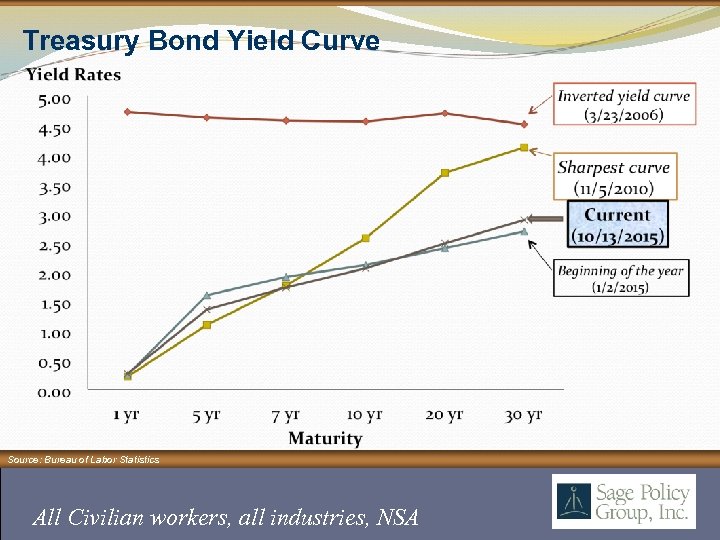 Treasury Bond Yield Curve

Yield Rates

5.00
4.50
4.00
3.50
3.00
2.50
2.00
1.50
1.00
0.50
0.00

1 yr
5 yr
7 yr
10 yr
20 yr
30 yr

Maturity

Inverted yield curve (3/23/2006)

Sharpest curve (11/5/2010)

Current (10/13/2015)

Beginning of the year (1/2/2015)

Source: Bureau of Labor Statistics

All Civilian workers, all industries, NSA

Sage Policy Group, Inc.